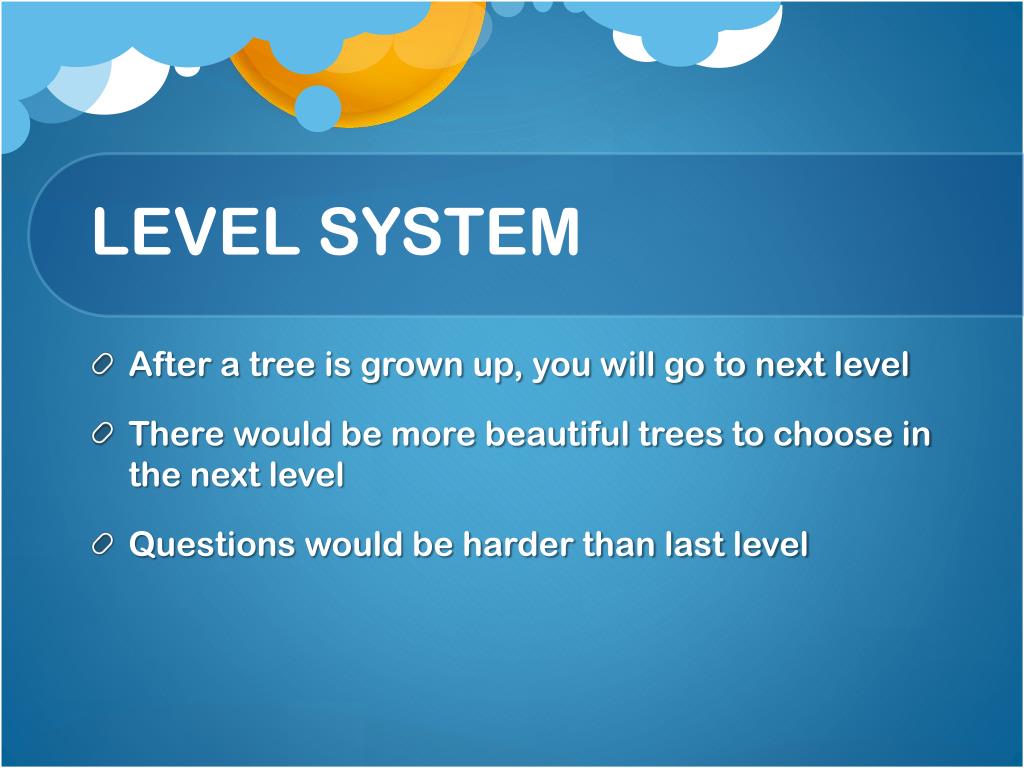 LEVEL SYSTEM

After a tree is grown up, you will go to next level

There would be more beautiful trees to choose in the next level

Questions would be harder than last level